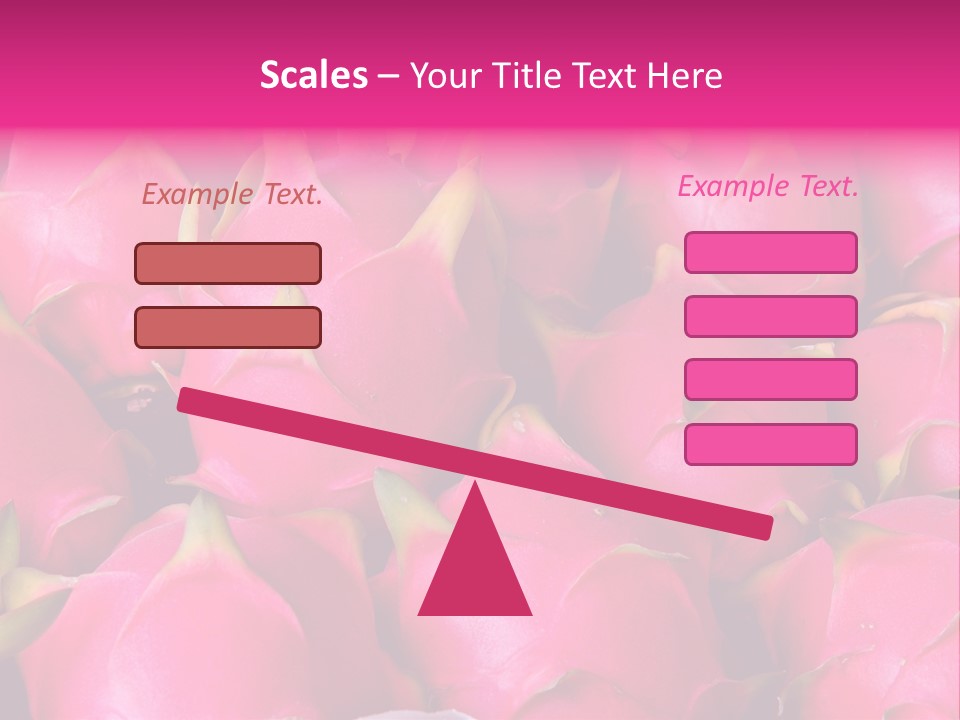 Scales – Your Title Text Here

Example Text.

Example Text.